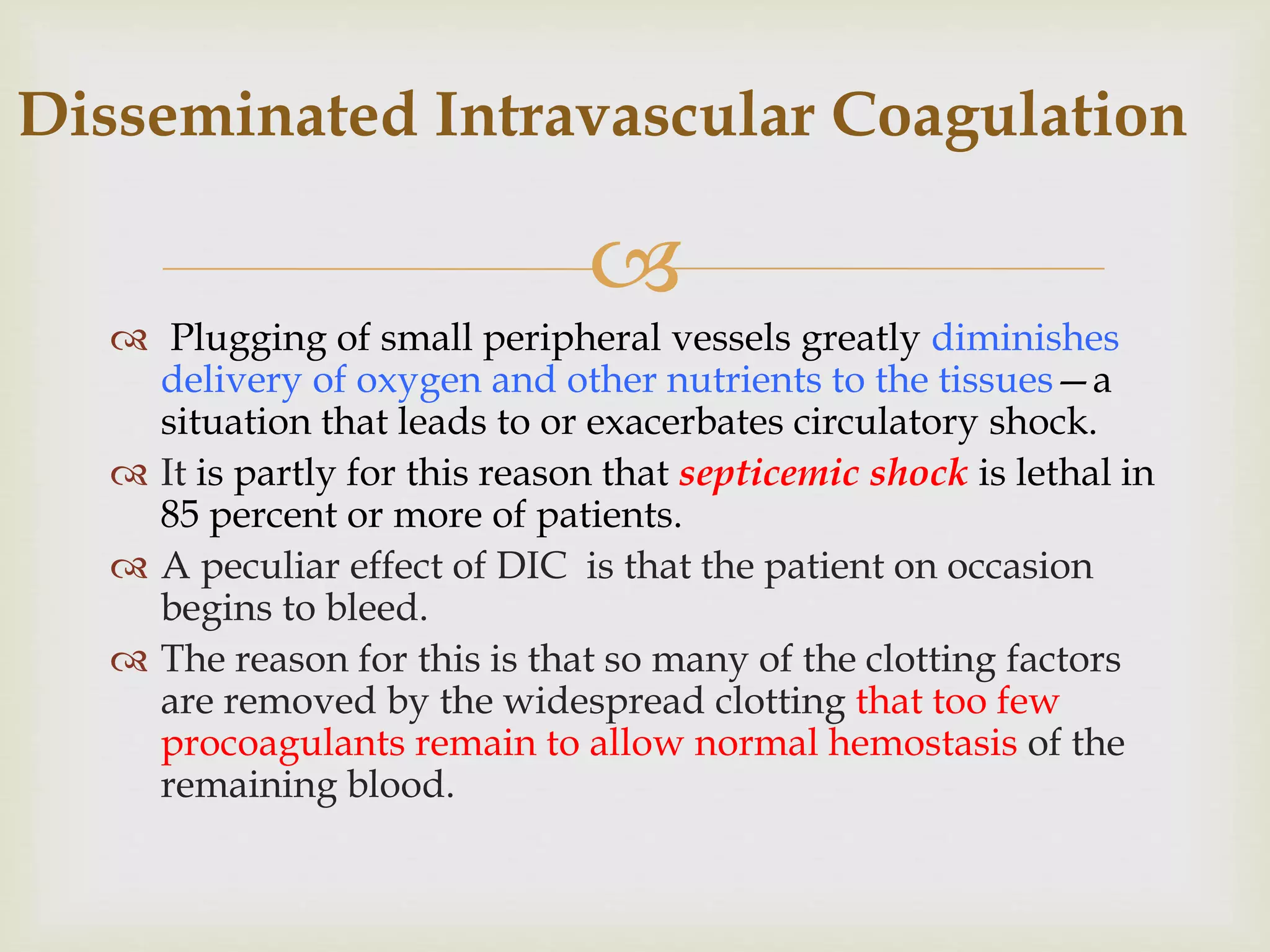 Disseminated Intravascular Coagulation

Plugging of small peripheral vessels greatly diminishes delivery of oxygen and other nutrients to the tissues—a situation that leads to or exacerbates circulatory shock.

It is partly for this reason that septicemic shock is lethal in 85 percent or more of patients.

A peculiar effect of DIC is that the patient on occasion begins to bleed.

The reason for this is that so many of the clotting factors are removed by the widespread clotting that too few procoagulants remain to allow normal hemostasis of the remaining blood.